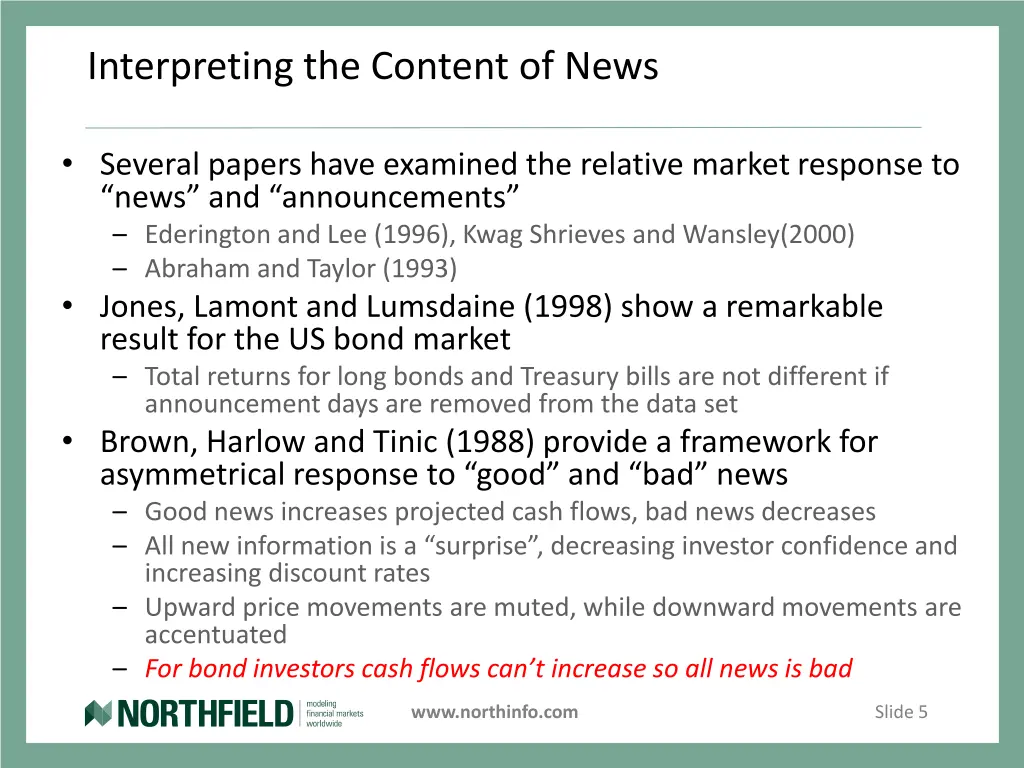 Interpreting the Content of News

• Several papers have examined the relative market response to “news” and “announcements”
– Ederington and Lee (1996), Kwag Shrieves and Wansley(2000)
– Abraham and Taylor (1993)
• Jones, Lamont and Lumsdaine (1998) show a remarkable result for the US bond market
– Total returns for long bonds and Treasury bills are not different if announcement days are removed from the data set
• Brown, Harlow and Tinic (1988) provide a framework for asymmetrical response to “good” and “bad” news
– Good news increases projected cash flows, bad news decreases
– All new information is a “surprise”, decreasing investor confidence and increasing discount rates
– Upward price movements are muted, while downward movements are accentuated
– For bond investors cash flows can’t increase so all news is bad

NORTHFIELD modeling financial markets worldwide www.northinfo.com Slide 5